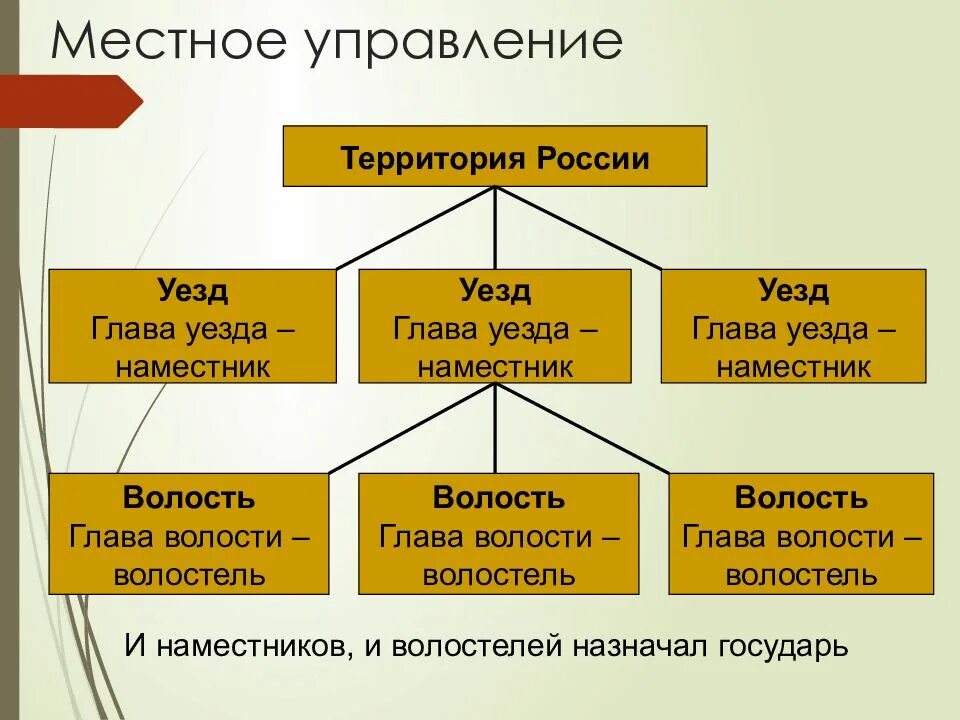 Местное управление

Территория России

Уезд
Глава уезда – наместник

Уезд
Глава уезда – наместник

Уезд
Глава уезда – наместник

Волость
Глава волости – волостель

Волость
Глава волости – волостель

Волость
Глава волости – волостель

И наместников, и волостелей назначал государь